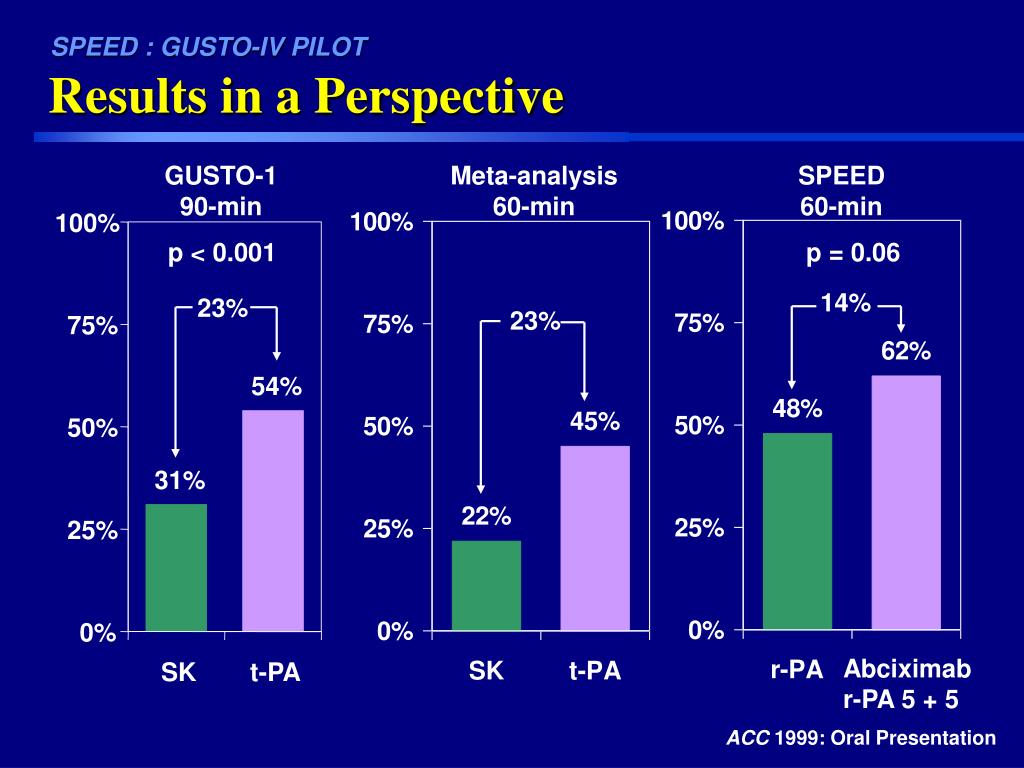 SPEED : GUSTO-IV PILOT
Results in a Perspective

GUSTO-1
90-min

100%
75%
50%
25%
0%

p < 0.001

23%

54%

31%

SK t-PA

Meta-analysis
60-min

100%
75%
50%
25%
0%

23%

45%

22%

SK t-PA

SPEED
60-min

100%
75%
50%
25%
0%

p = 0.06

14%

62%

48%

r-PA Abciximab
r-PA 5 + 5

ACC 1999: Oral Presentation